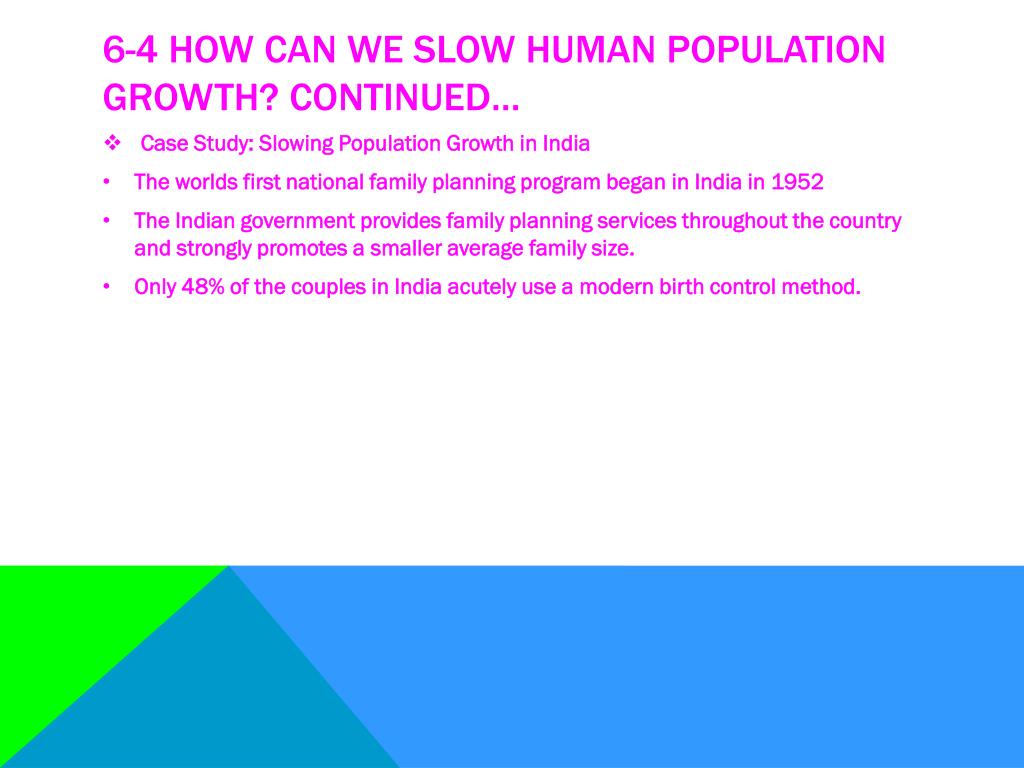 6-4 HOW CAN WE SLOW HUMAN POPULATION GROWTH? CONTINUED…

❖ Case Study: Slowing Population Growth in India

• The worlds first national family planning program began in India in 1952

• The Indian government provides family planning services throughout the country and strongly promotes a smaller average family size.

• Only 48% of the couples in India acutely use a modern birth control method.